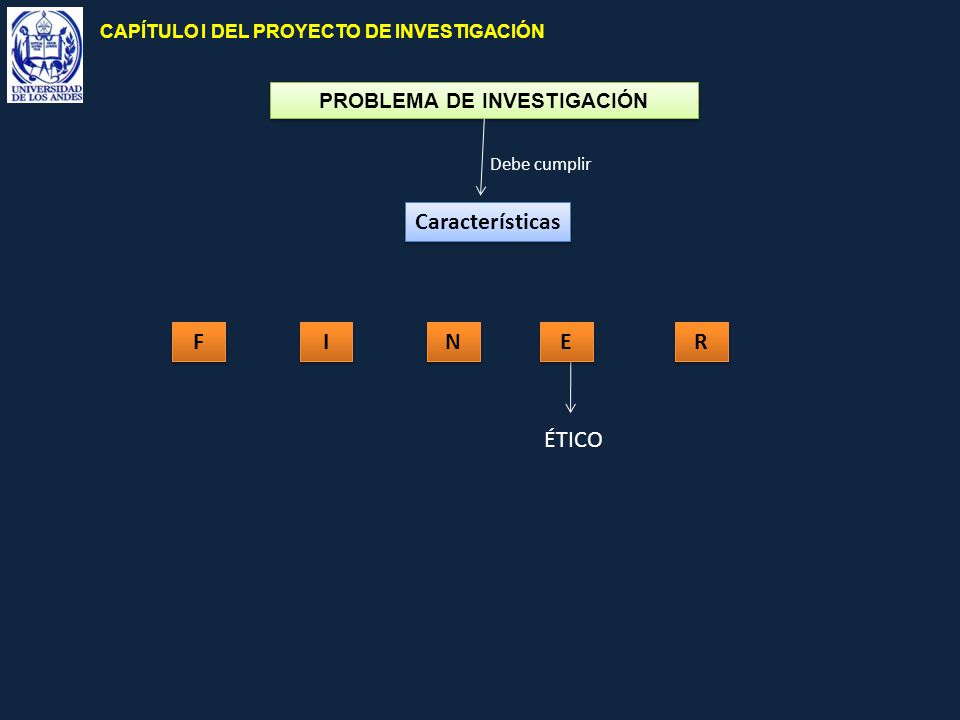 UNIVERSIDAD DE LOS ANDES

CAPÍTULO I DEL PROYECTO DE INVESTIGACIÓN

PROBLEMA DE INVESTIGACIÓN

Debe cumplir

Características

F

I

N

E

R

ÉTICO